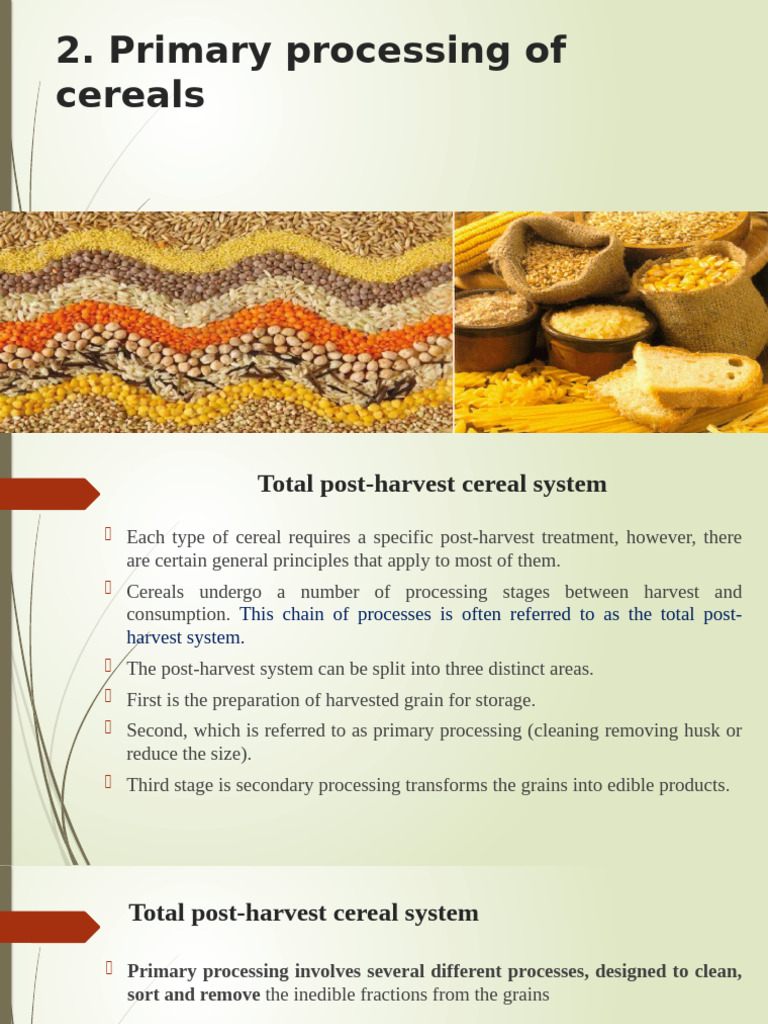 2. Primary processing of cereals

Total post-harvest cereal system

Each type of cereal requires a specific post-harvest treatment, however, there are certain general principles that apply to most of them.

Cereals undergo a number of processing stages between harvest and consumption. This chain of processes is often referred to as the total post-harvest system.

The post-harvest system can be split into three distinct areas.

First is the preparation of harvested grain for storage.

Second, which is referred to as primary processing (cleaning removing husk or reduce the size).

Third stage is secondary processing transforms the grains into edible products.

Total post-harvest cereal system

Primary processing involves several different processes, designed to clean, sort and remove the inedible fractions from the grains